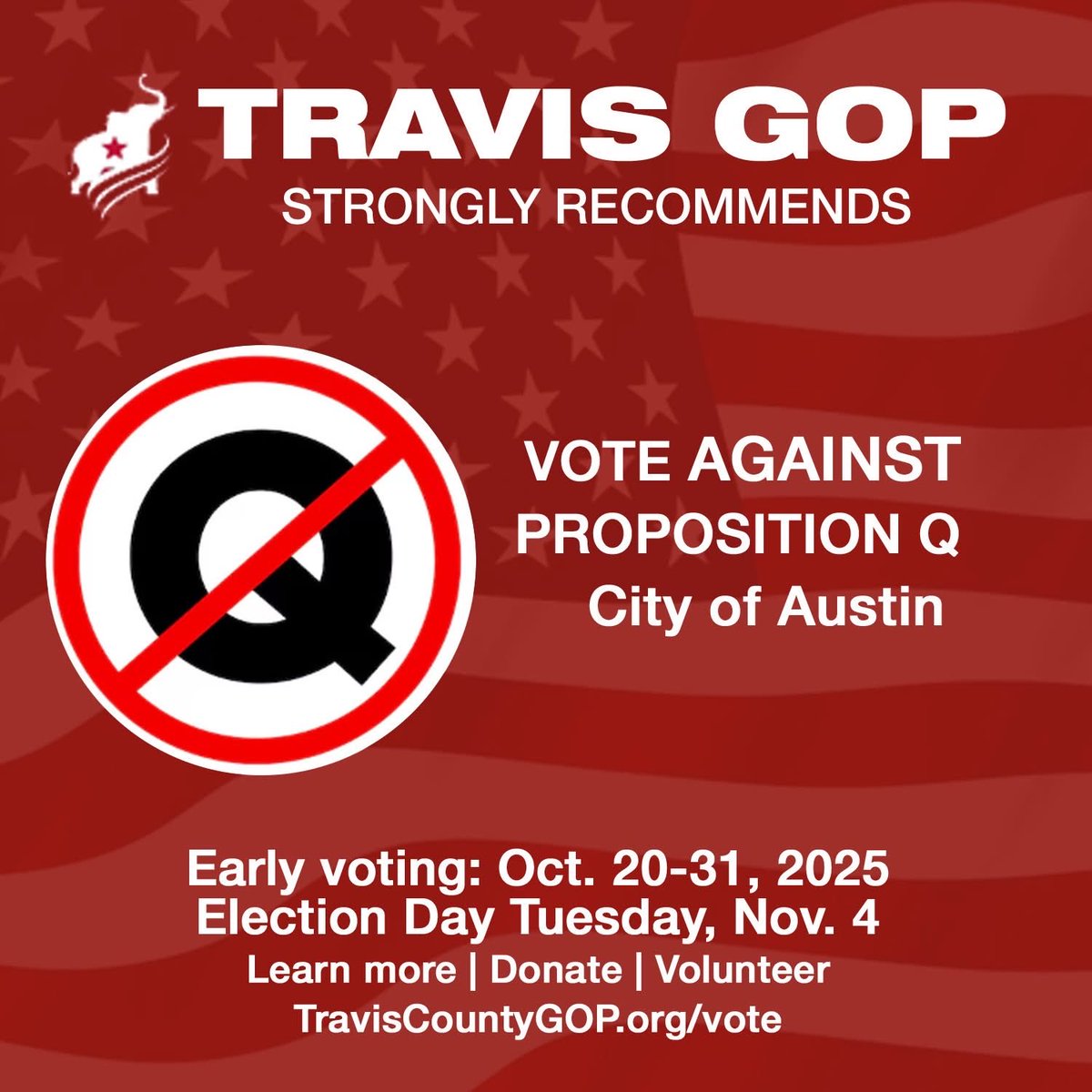 TRAVIS GOP
STRONGLY RECOMMENDS

Q

VOTE AGAINST
PROPOSITION Q
City of Austin

Early voting: Oct. 20-31, 2025
Election Day Tuesday, Nov. 4
Learn more | Donate | Volunteer
TravisCountyGOP.org/vote